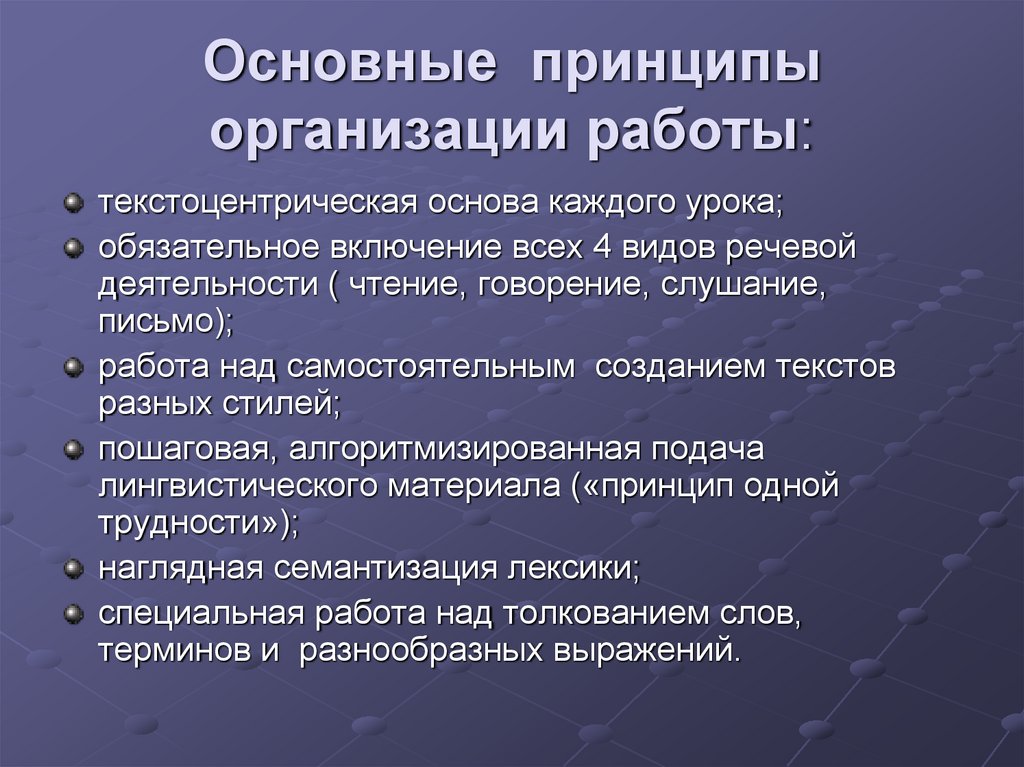 Основные принципы организации работы:

текстоцентрическая основа каждого урока;

обязательное включение всех 4 видов речевой деятельности ( чтение, говорение, слушание, письмо);

работа над самостоятельным созданием текстов разных стилей;

пошаговая, алгоритмизированная подача лингвистического материала («принцип одной трудности»);

наглядная семантизация лексики;

специальная работа над толкованием слов, терминов и разнообразных выражений.